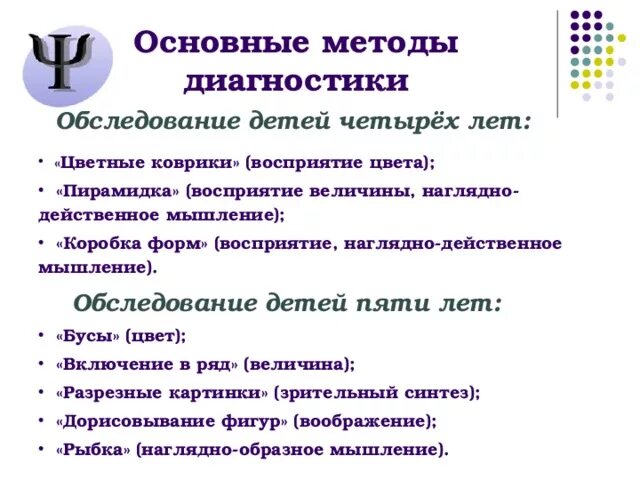 Ψ

Основные методы диагностики

Обследование детей четырёх лет:

• «Цветные коврики» (восприятие цвета);
• «Пирамидка» (восприятие величины, наглядно-действенное мышление);
• «Коробка форм» (восприятие, наглядно-действенное мышление).

Обследование детей пяти лет:

• «Бусы» (цвет);
• «Включение в ряд» (величина);
• «Разрезные картинки» (зрительный синтез);
• «Дорисовывание фигур» (воображение);
• «Рыбка» (наглядно-образное мышление).